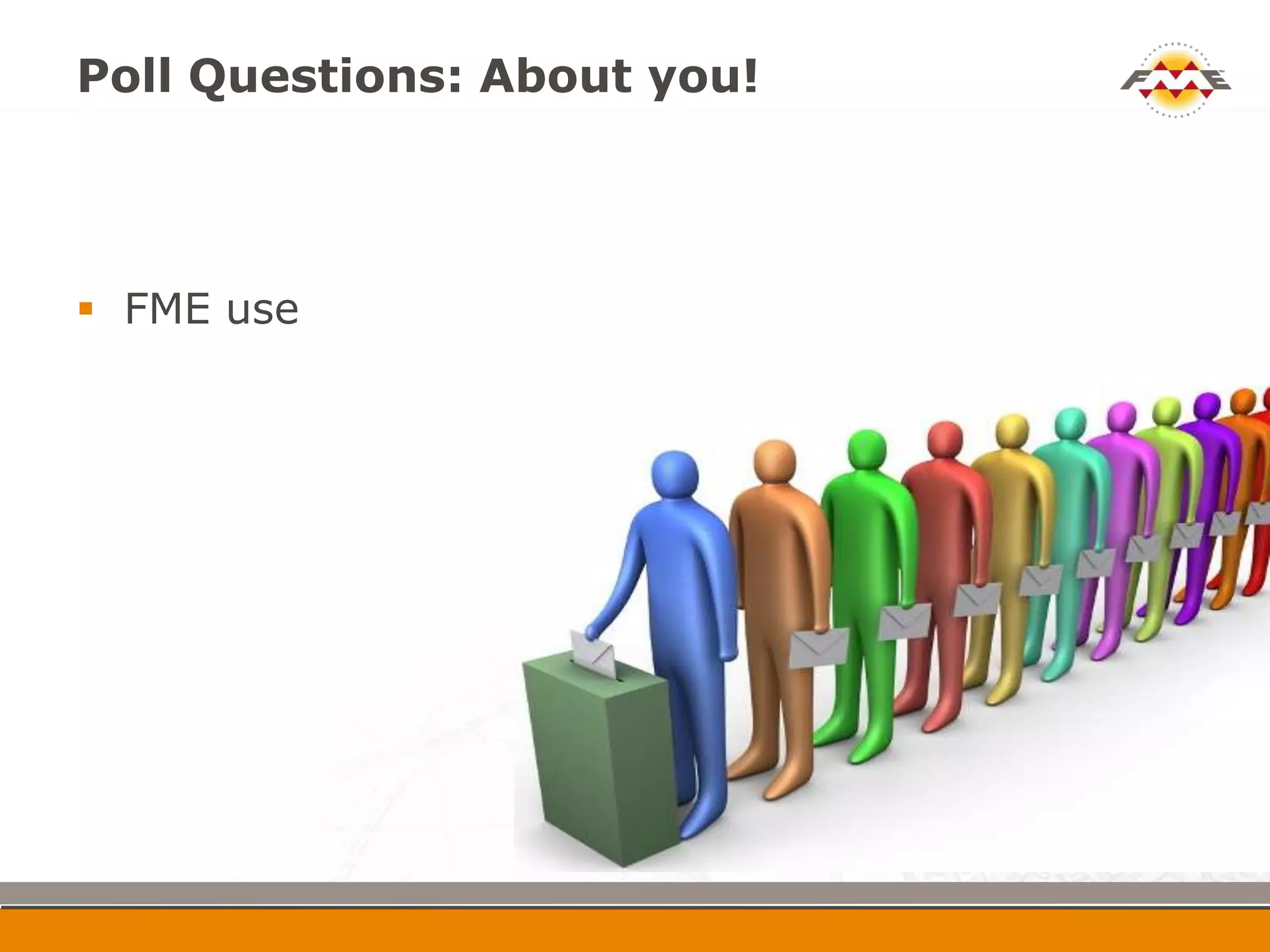 Poll Questions: About you!

FME

▪ FME use